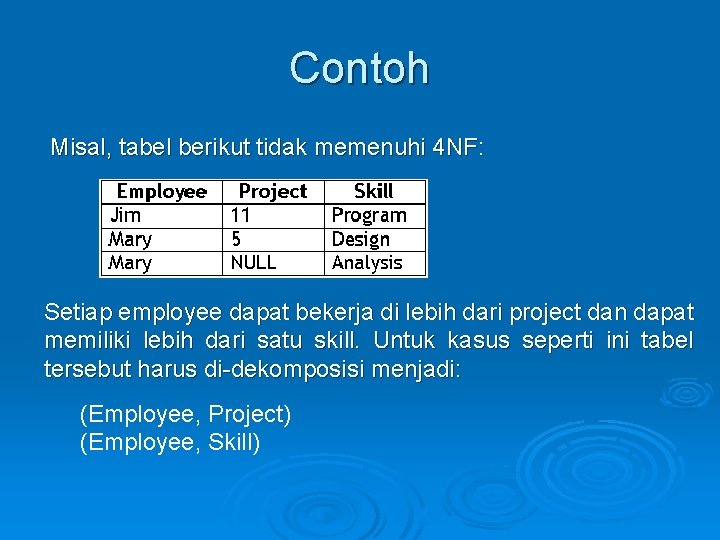 Contoh

Misal, tabel berikut tidak memenuhi 4NF:

| Employee | Project | Skill |
|---|---|---|
| Jim | 11 | Program |
| Mary | 5 | Design |
| Mary | NULL | Analysis |

Setiap employee dapat bekerja di lebih dari project dan dapat memiliki lebih dari satu skill. Untuk kasus seperti ini tabel tersebut harus di-dekomposisi menjadi:

(Employee, Project)
(Employee, Skill)